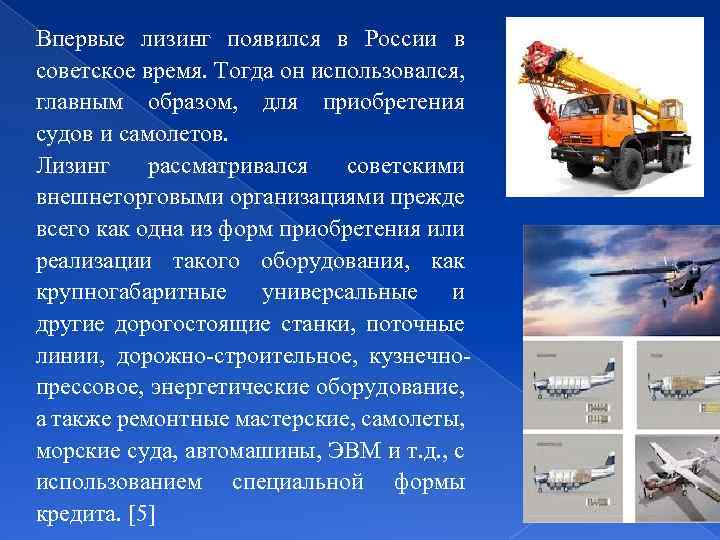 Впервые лизинг появился в России в советское время. Тогда он использовался, главным образом, для приобретения судов и самолетов.

Лизинг рассматривался советскими внешнеторговыми организациями прежде всего как одна из форм приобретения или реализации такого оборудования, как крупногабаритные универсальные и другие дорогостоящие станки, поточные линии, дорожно-строительное, кузнечно-прессовое, энергетические оборудование, а также ремонтные мастерские, самолеты, морские суда, автомашины, ЭВМ и т.д., с использованием специальной формы кредита. [5]